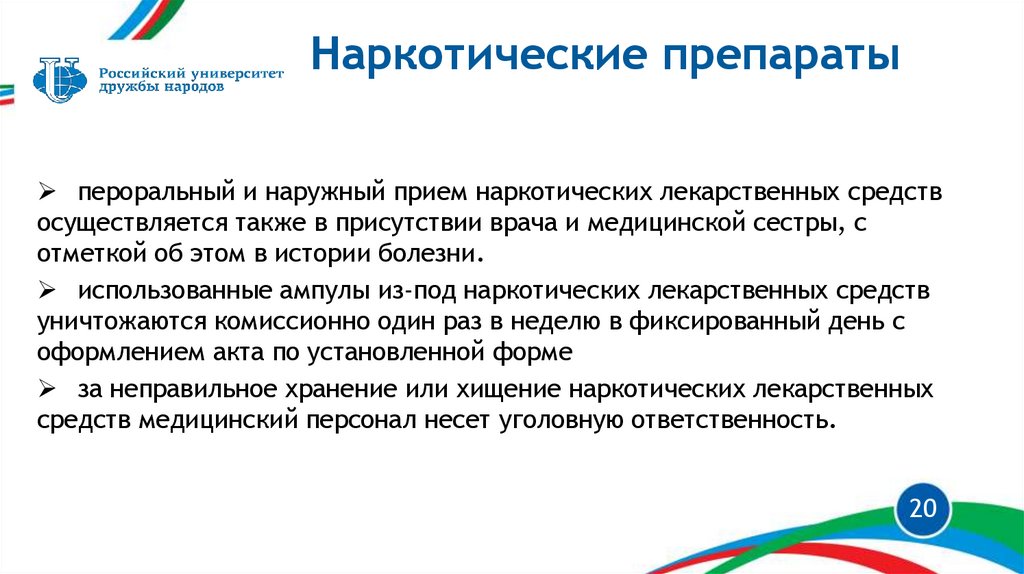 Российский университет дружбы народов

Наркотические препараты

➢ пероральный и наружный прием наркотических лекарственных средств осуществляется также в присутствии врача и медицинской сестры, с отметкой об этом в истории болезни.

➢ использованные ампулы из-под наркотических лекарственных средств уничтожаются комиссионно один раз в неделю в фиксированный день с оформлением акта по установленной форме

➢ за неправильное хранение или хищение наркотических лекарственных средств медицинский персонал несет уголовную ответственность.

20